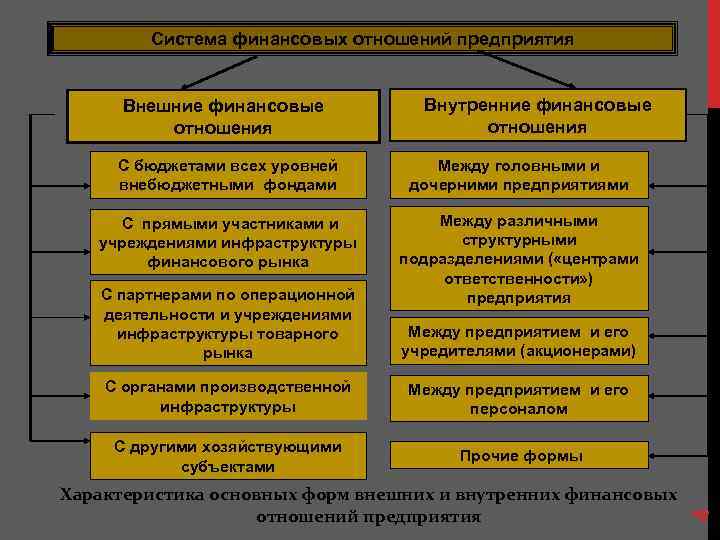 Система финансовых отношений предприятия

Внешние финансовые отношения

С бюджетами всех уровней внебюджетными фондами

С прямыми участниками и учреждениями инфраструктуры финансового рынка

С партнерами по операционной деятельности и учреждениями инфраструктуры товарного рынка

С органами производственной инфраструктуры

С другими хозяйствующими субъектами

Внутренние финансовые отношения

Между головными и дочерними предприятиями

Между различными структурными подразделениями («центрами ответственности») предприятия

Между предприятием и его учредителями (акционерами)

Между предприятием и его персоналом

Прочие формы

Характеристика основных форм внешних и внутренних финансовых отношений предприятия